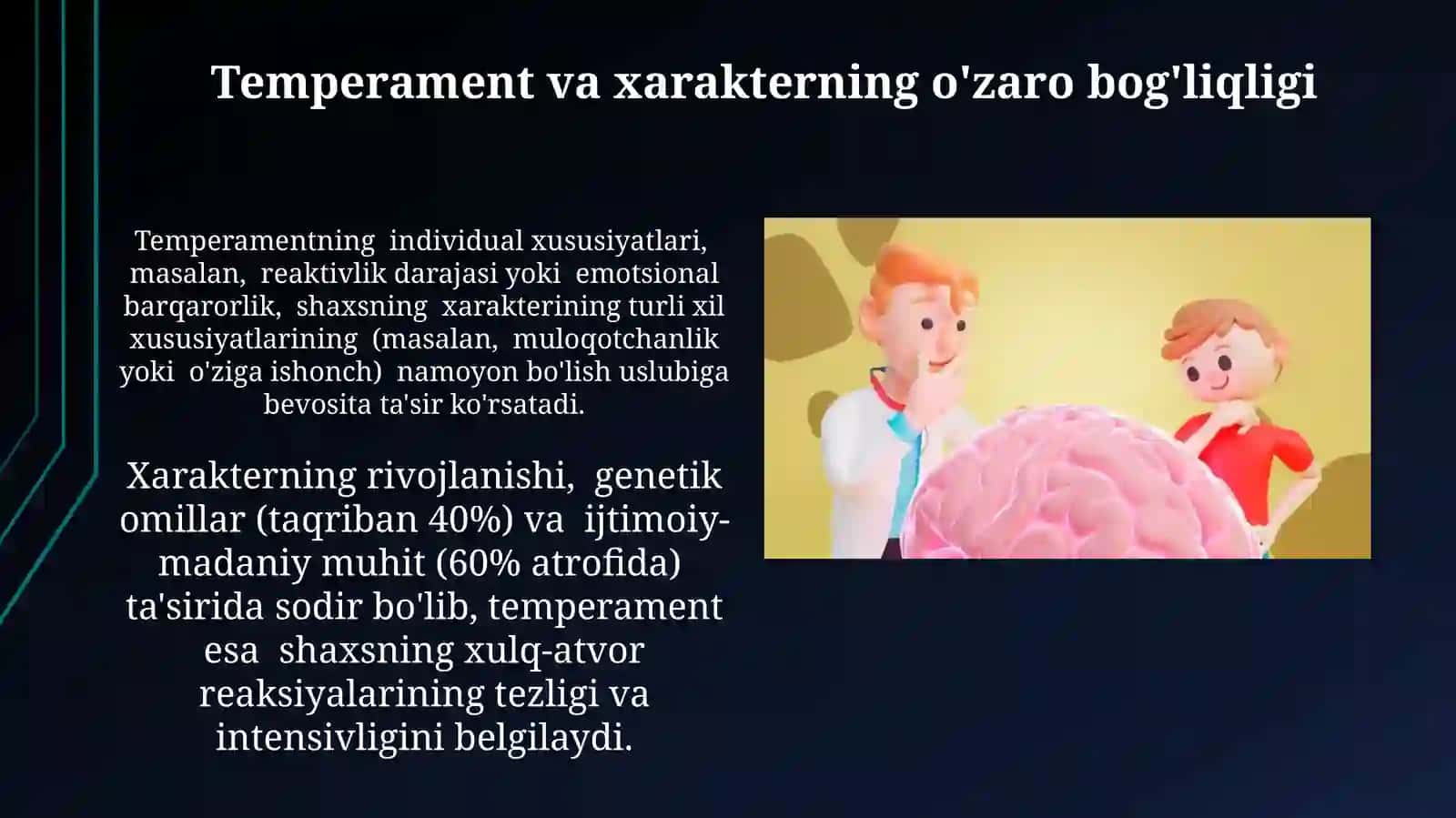 Temperament va xarakterning o'zaro bog'liqligi

Temperamentning individual xususiyatlari, masalan, reaktivlik darajasi yoki emotsional barqarorlik, shaxsning xarakterining turli xil xususiyatlarining (masalan, muloqotchanlik yoki o'ziga ishonch) namoyon bo'lish uslubiga bevosita ta'sir ko'rsatadi.

Xarakterning rivojlanishi, genetik omillar (taqriban 40%) va ijtimoiy-madaniy muhit (60% atrofida) ta'sirida sodir bo'lib, temperament esa shaxsning xulq-atvor reaksiyalarining tezligi va intensivligini belgilaydi.